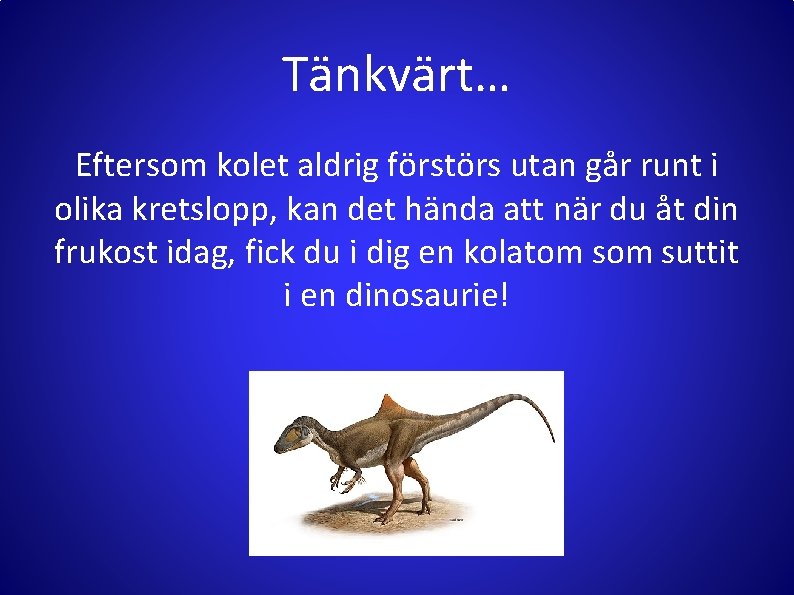 Tänkvärt…

Eftersom kolet aldrig förstörs utan går runt i olika kretslopp, kan det hända att när du åt din frukost idag, fick du i dig en kolatom som suttit i en dinosaurie!